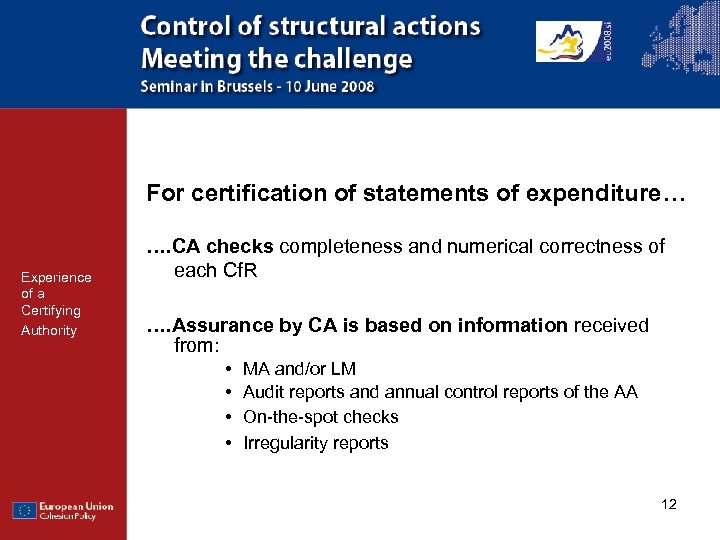 Control of structural actions
Meeting the challenge
Seminar in Brussels - 10 June 2008

eu2008.si

Experience of a Certifying Authority

For certification of statements of expenditure…

….CA checks completeness and numerical correctness of each CfR

….Assurance by CA is based on information received from:

• MA and/or LM
• Audit reports and annual control reports of the AA
• On-the-spot checks
• Irregularity reports

European Union
Cohesion Policy

12